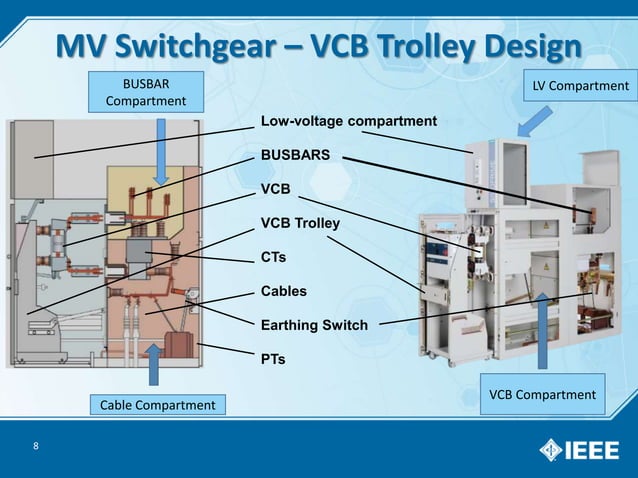 MV Switchgear – VCB Trolley Design

BUSBAR Compartment

LV Compartment

Low-voltage compartment

BUSBARS

VCB

VCB Trolley

CTs

Cables

Earthing Switch

PTs

Cable Compartment

VCB Compartment

8

IEEE